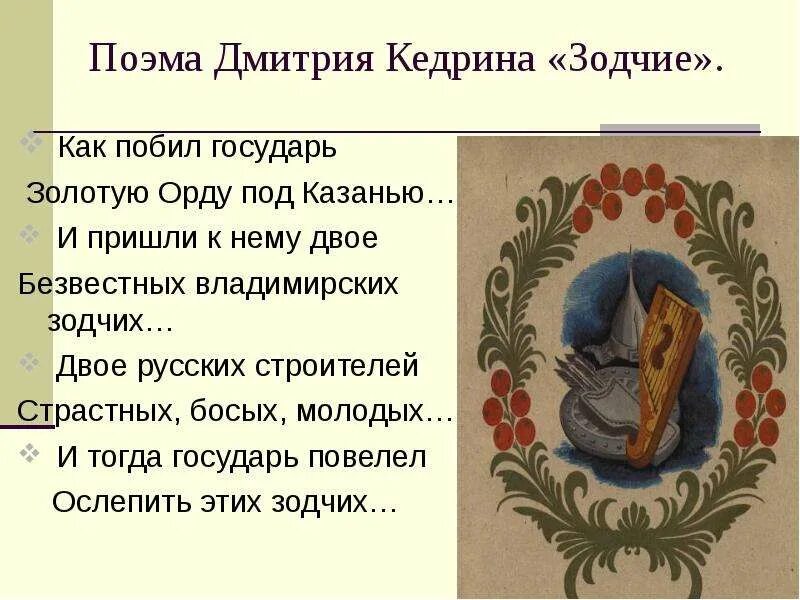 Поэма Дмитрия Кедрина «Зодчие».

Как побил государь
Золотую Орду под Казанью…

И пришли к нему двое
Безвестных владимирских зодчих…

Двое русских строителей
Страстных, босых, молодых…

И тогда государь повелел
Ослепить этих зодчих…